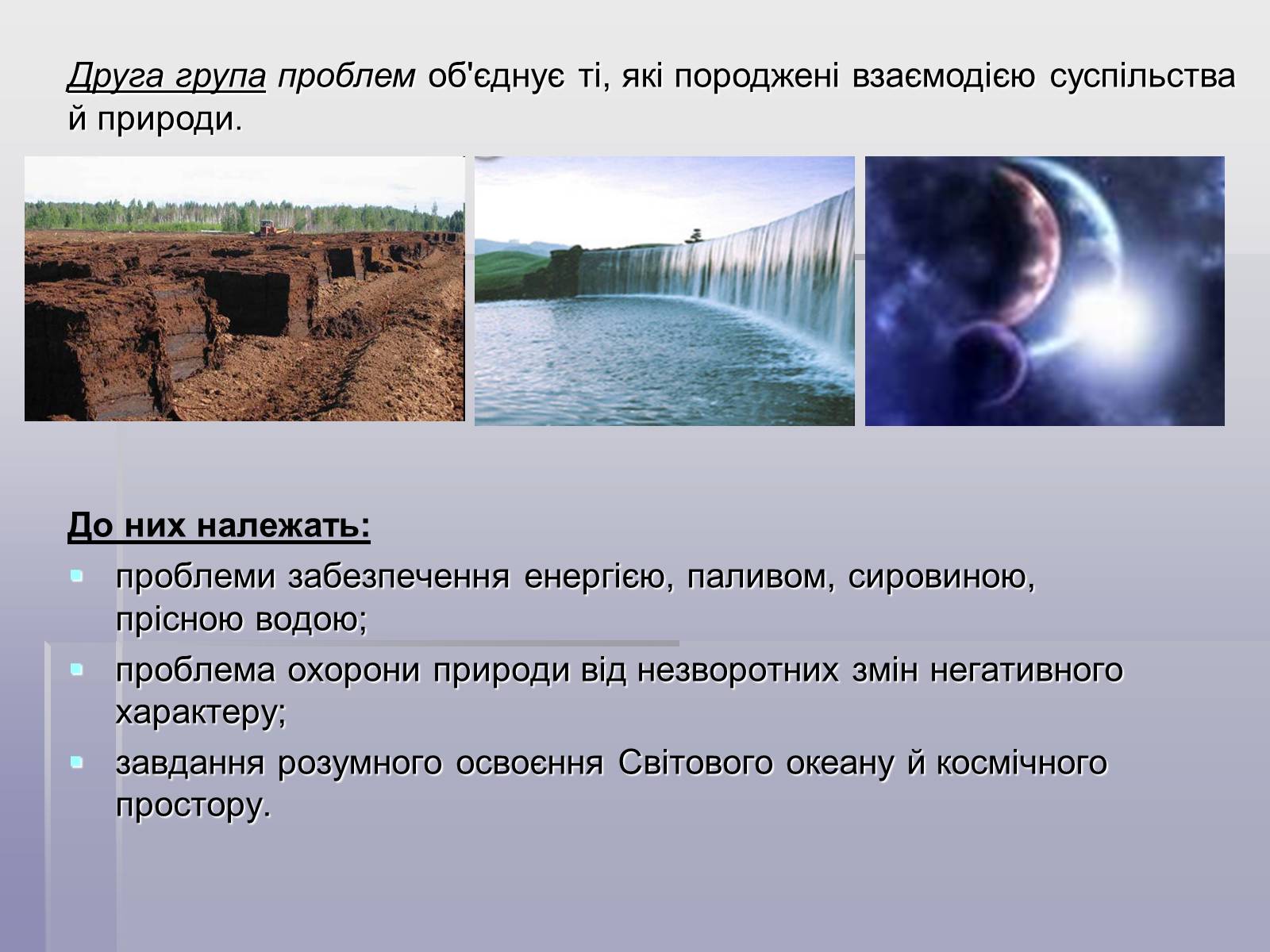 Друга група проблем об'єднує ті, які породжені взаємодією суспільства й природи.

До них належать:

- проблеми забезпечення енергією, паливом, сировиною, прісною водою;
- проблема охорони природи від незворотних змін негативного характеру;
- завдання розумного освоєння Світового океану й космічного простору.